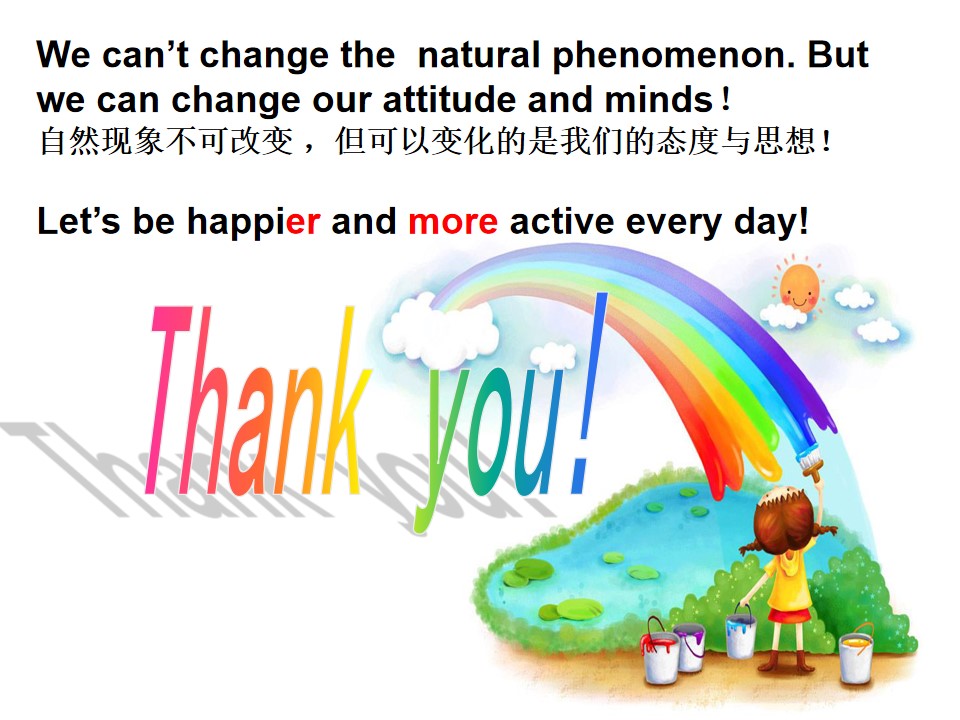 We can't change the natural phenomenon. But we can change our attitude and minds!
自然现象不可改变，但可以变化的是我们的态度与思想!

Let's be happier and more active every day!

Thank you!